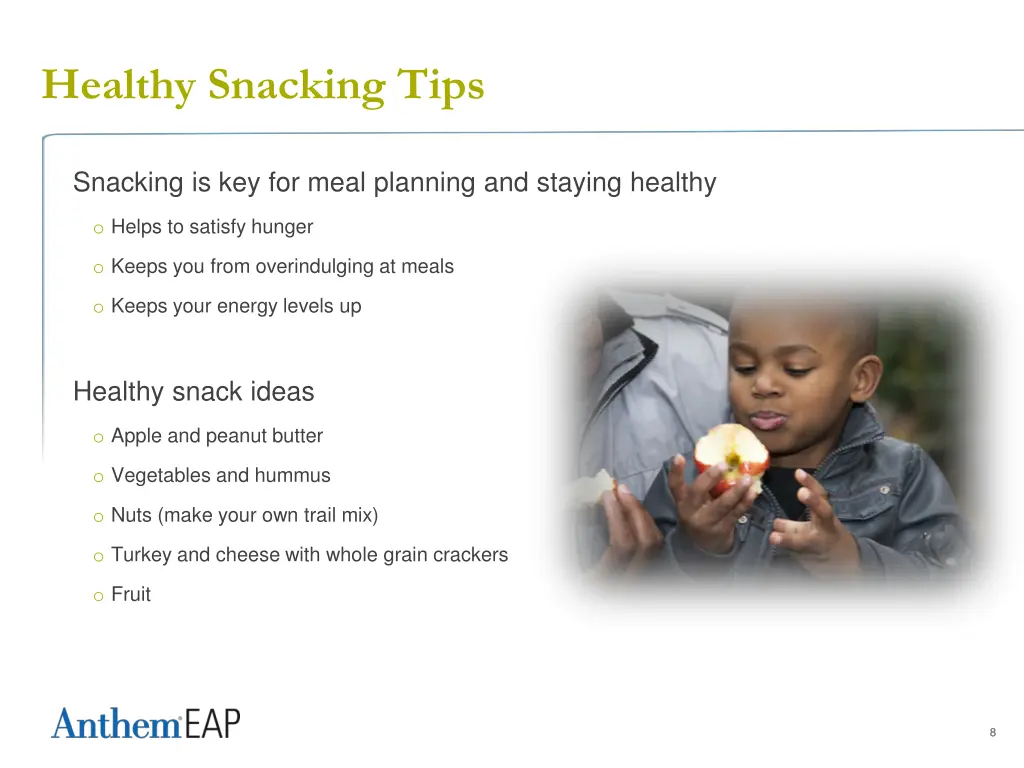 Healthy Snacking Tips

Snacking is key for meal planning and staying healthy

o Helps to satisfy hunger

o Keeps you from overindulging at meals

o Keeps your energy levels up

Healthy snack ideas

o Apple and peanut butter

o Vegetables and hummus

o Nuts (make your own trail mix)

o Turkey and cheese with whole grain crackers

o Fruit

Anthem EAP

8